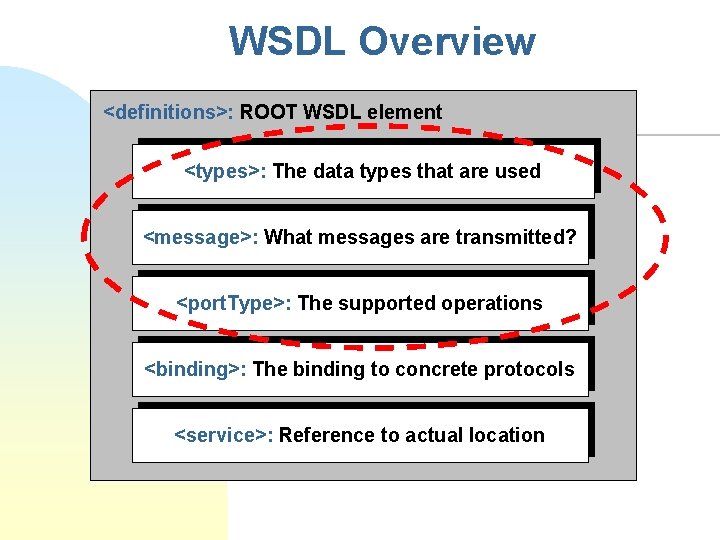 WSDL Overview

<definitions>: ROOT WSDL element

<types>: The data types that are used

<message>: What messages are transmitted?

<portType>: The supported operations

<binding>: The binding to concrete protocols

<service>: Reference to actual location